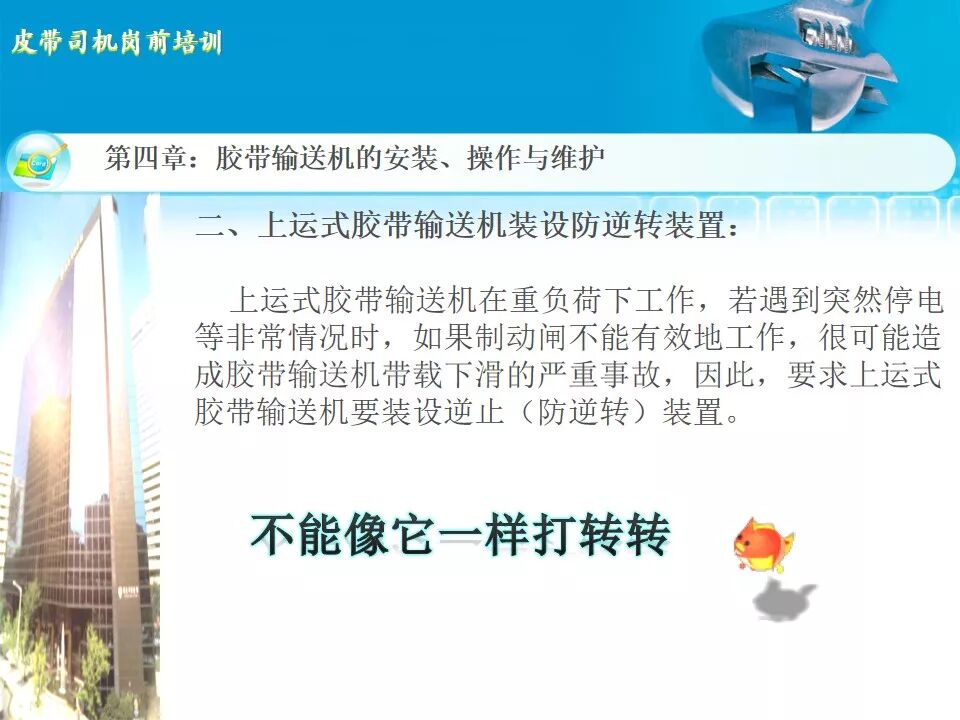 皮带司机岗前培训

第四章：胶带输送机的安装、操作与维护

二、上运式胶带输送机装设防逆转装置：

上运式胶带输送机在重负荷下工作，若遇到突然停电等非常情况时，如果制动闸不能有效地工作，很可能造成胶带输送机带载下滑的严重事故，因此，要求上运式胶带输送机要装设逆止（防逆转）装置。

不能像它一样打转转